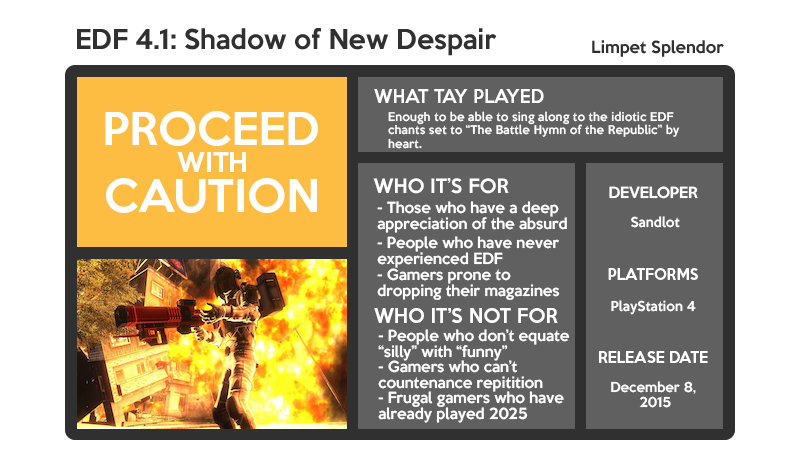 EDF 4.1: Shadow of New Despair

Limpet Splendor

PROCEED WITH CAUTION

WHAT TAY PLAYED
Enough to be able to sing along to the idiotic EDF chants set to "The Battle Hymn of the Republic" by heart.

WHO IT'S FOR
- Those who have a deep appreciation of the absurd
- People who have never experienced EDF
- Gamers prone to dropping their magazines

WHO IT'S NOT FOR
- People who don't equate "silly" with "funny"
- Gamers who can't countenance repitition
- Frugal gamers who have already played 2025

DEVELOPER
Sandlot

PLATFORMS
PlayStation 4

RELEASE DATE
December 8, 2015